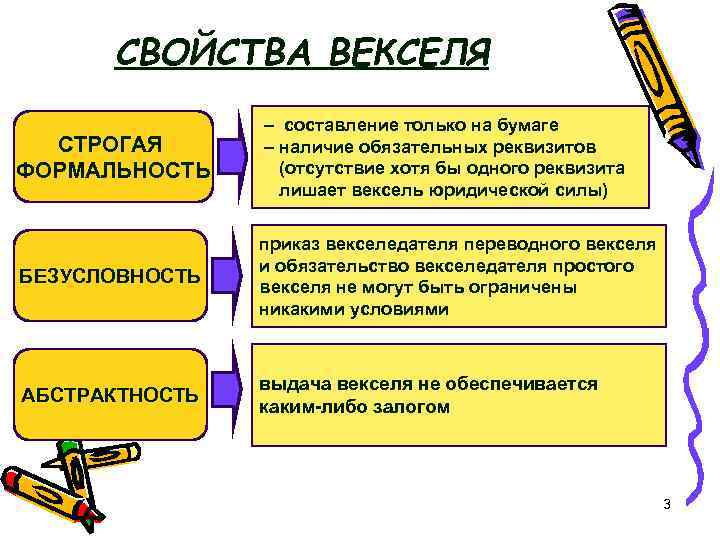 СВОЙСТВА ВЕКСЕЛЯ

СТРОГАЯ ФОРМАЛЬНОСТЬ

– составление только на бумаге
– наличие обязательных реквизитов (отсутствие хотя бы одного реквизита лишает вексель юридической силы)

БЕЗУСЛОВНОСТЬ

приказ векселедателя переводного векселя и обязательство векселедателя простого векселя не могут быть ограничены никакими условиями

АБСТРАКТНОСТЬ

выдача векселя не обеспечивается каким-либо залогом

3